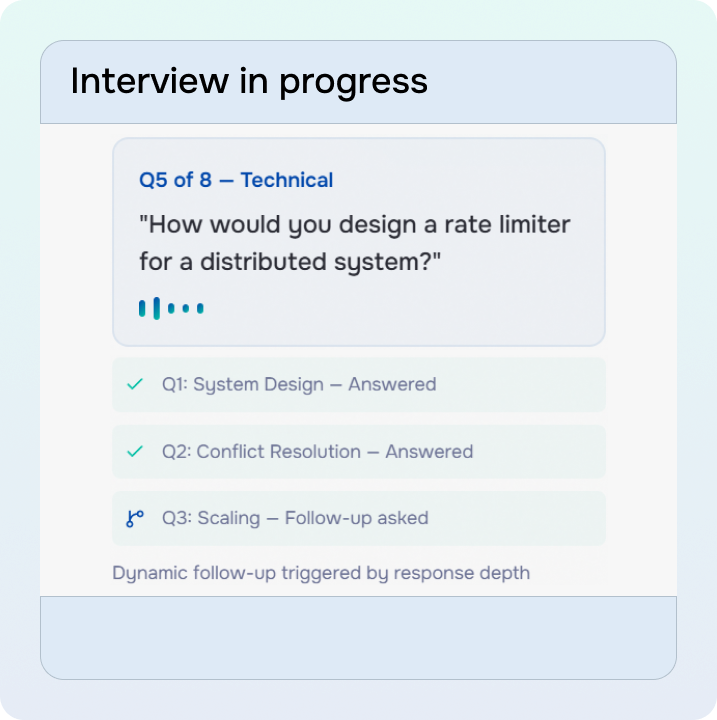 Interview in progress

Q5 of 8 — Technical

"How would you design a rate limiter for a distributed system?"

Q1: System Design — Answered

Q2: Conflict Resolution — Answered

Q3: Scaling — Follow-up asked

Dynamic follow-up triggered by response depth